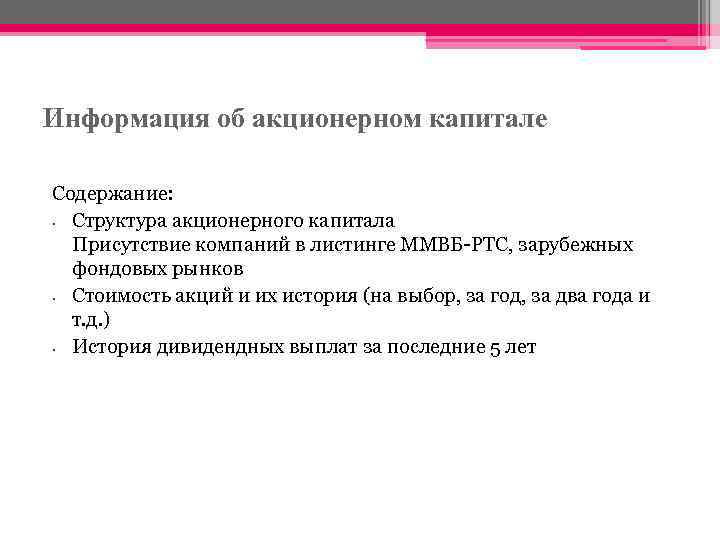 Информация об акционерном капитале

Содержание:
• Структура акционерного капитала
Присутствие компаний в листинге ММВБ-РТС, зарубежных фондовых рынков
• Стоимость акций и их история (на выбор, за год, за два года и т.д.)
• История дивидендных выплат за последние 5 лет